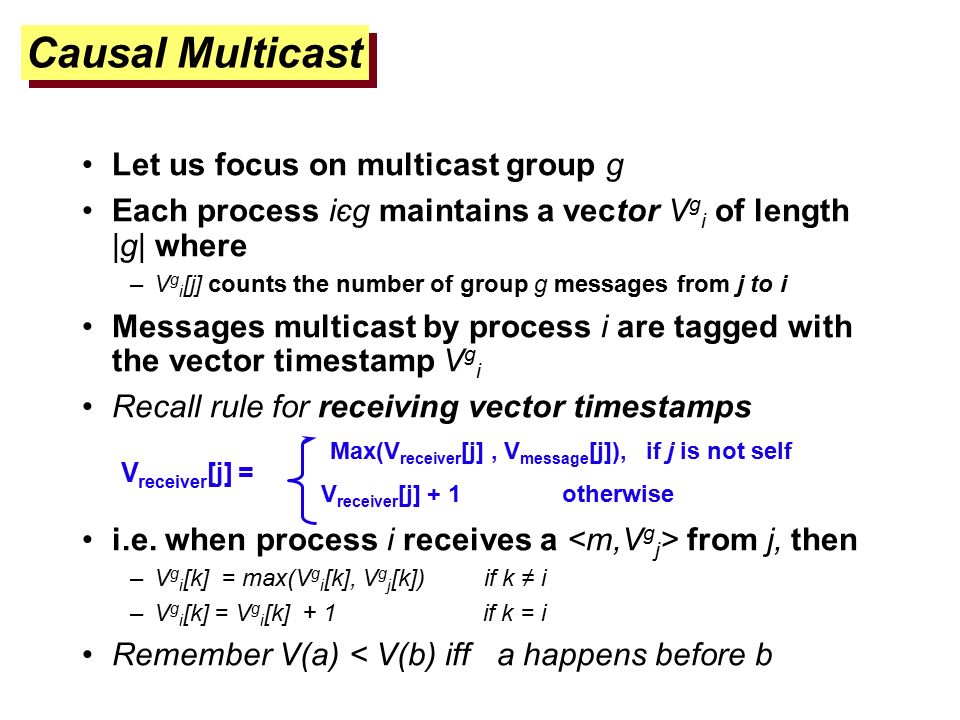 Causal Multicast

• Let us focus on multicast group $g$

• Each process $i \epsilon g$ maintains a vector $V^g_i$ of length $|g|$ where
  – $V^g_i[j]$ counts the number of group $g$ messages from $j$ to $i$

• Messages multicast by process $i$ are tagged with the vector timestamp $V^g_i$

• Recall rule for receiving vector timestamps

$V_{receiver}[j] = \begin{cases} Max(V_{receiver}[j] , V_{message}[j]), & \text{if } j \text{ is not self} \\ V_{receiver}[j] + 1 & \text{otherwise} \end{cases}$

• i.e. when process $i$ receives a $<m,V^g_j>$ from $j$, then
  – $V^g_i[k] = max(V^g_i[k], V^g_j[k])$ if $k \neq i$
  – $V^g_i[k] = V^g_i[k] + 1$ if $k = i$

• Remember $V(a) < V(b)$ iff a happens before b